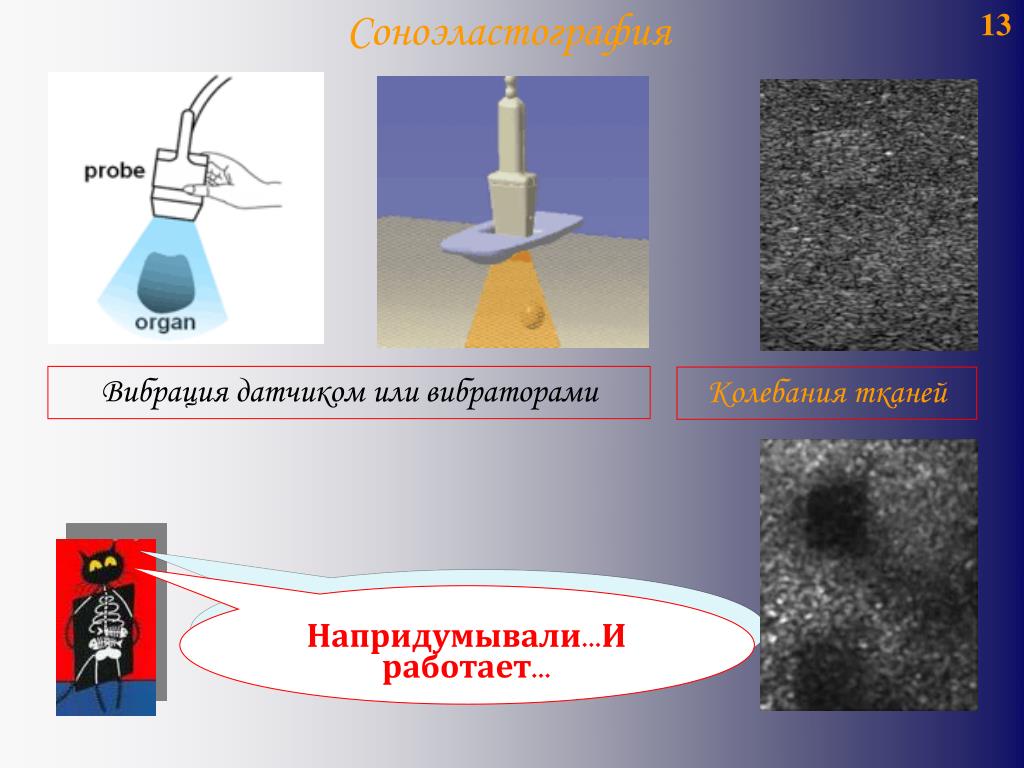 Соноэластография

13

probe

organ

Вибрация датчиком или вибраторами

Колебания тканей

Напридумывали…И работает…